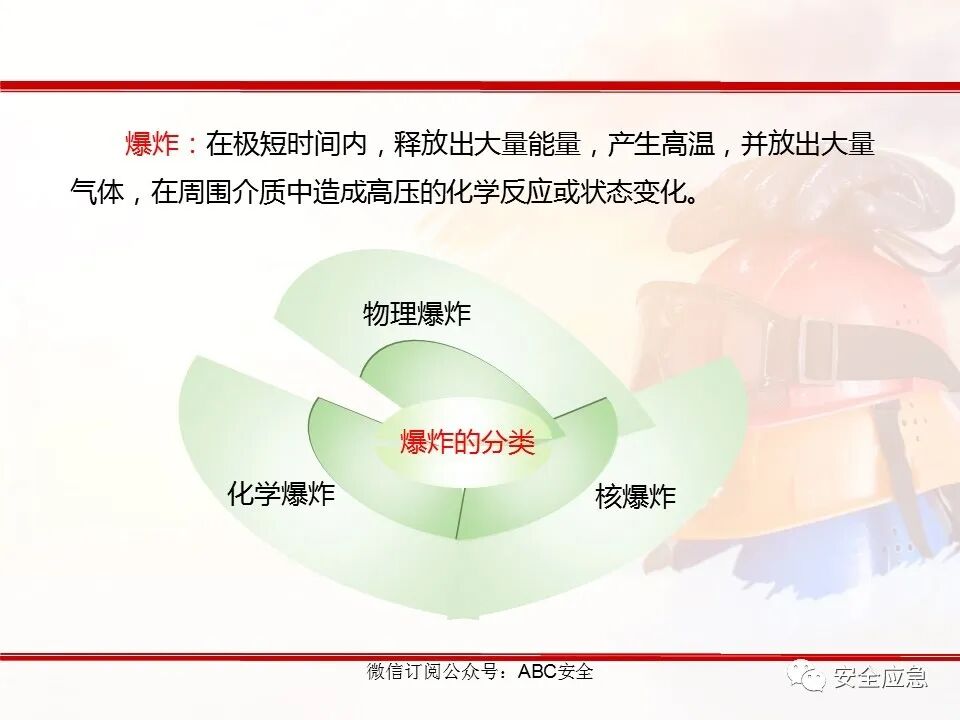 爆炸：在极短时间内，释放出大量能量，产生高温，并放出大量气体，在周围介质中造成高压的化学反应或状态变化。

物理爆炸

爆炸的分类

化学爆炸

核爆炸

微信订阅公众号：ABC安全

安全应急